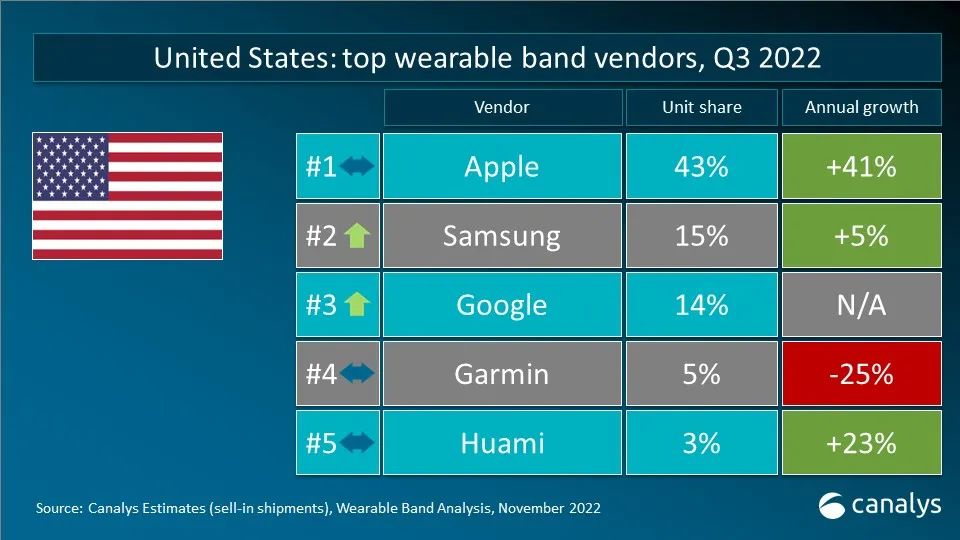 United States: top wearable band vendors, Q3 2022

| | Vendor | Unit share | Annual growth |
|---|---|---|---|
| #1 | Apple | 43% | +41% |
| #2 | Samsung | 15% | +5% |
| #3 | Google | 14% | N/A |
| #4 | Garmin | 5% | -25% |
| #5 | Huami | 3% | +23% |

Source: Canalys Estimates (sell-in shipments), Wearable Band Analysis, November 2022

canalys